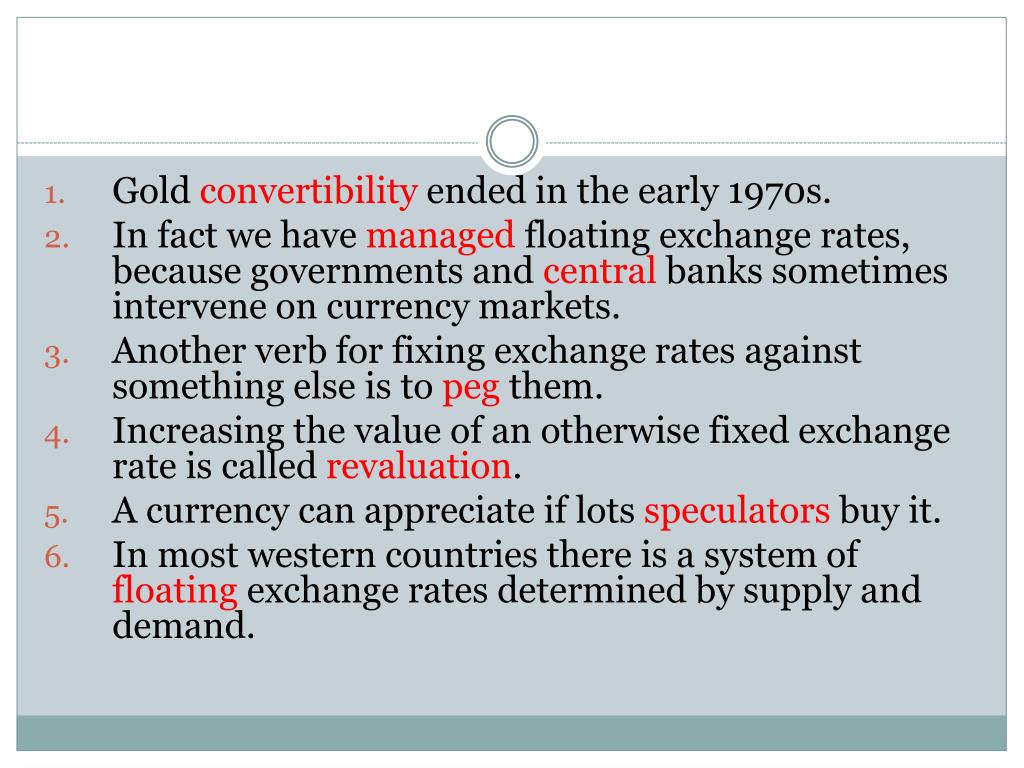 1. Gold convertibility ended in the early 1970s.
2. In fact we have managed floating exchange rates, because governments and central banks sometimes intervene on currency markets.
3. Another verb for fixing exchange rates against something else is to peg them.
4. Increasing the value of an otherwise fixed exchange rate is called revaluation.
5. A currency can appreciate if lots speculators buy it.
6. In most western countries there is a system of floating exchange rates determined by supply and demand.